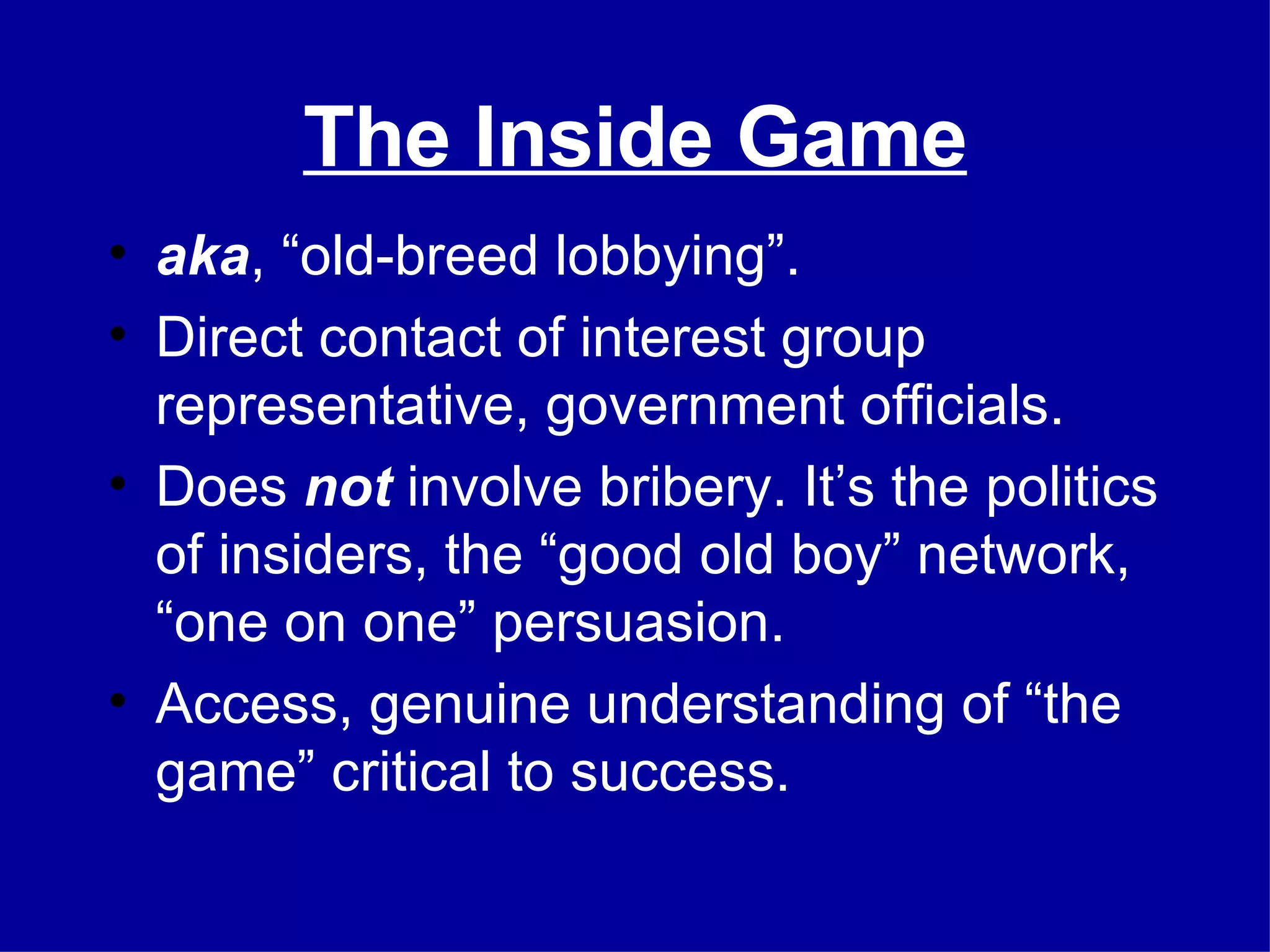 The Inside Game

• aka, “old-breed lobbying”.
• Direct contact of interest group representative, government officials.
• Does not involve bribery. It’s the politics of insiders, the “good old boy” network, “one on one” persuasion.
• Access, genuine understanding of “the game” critical to success.